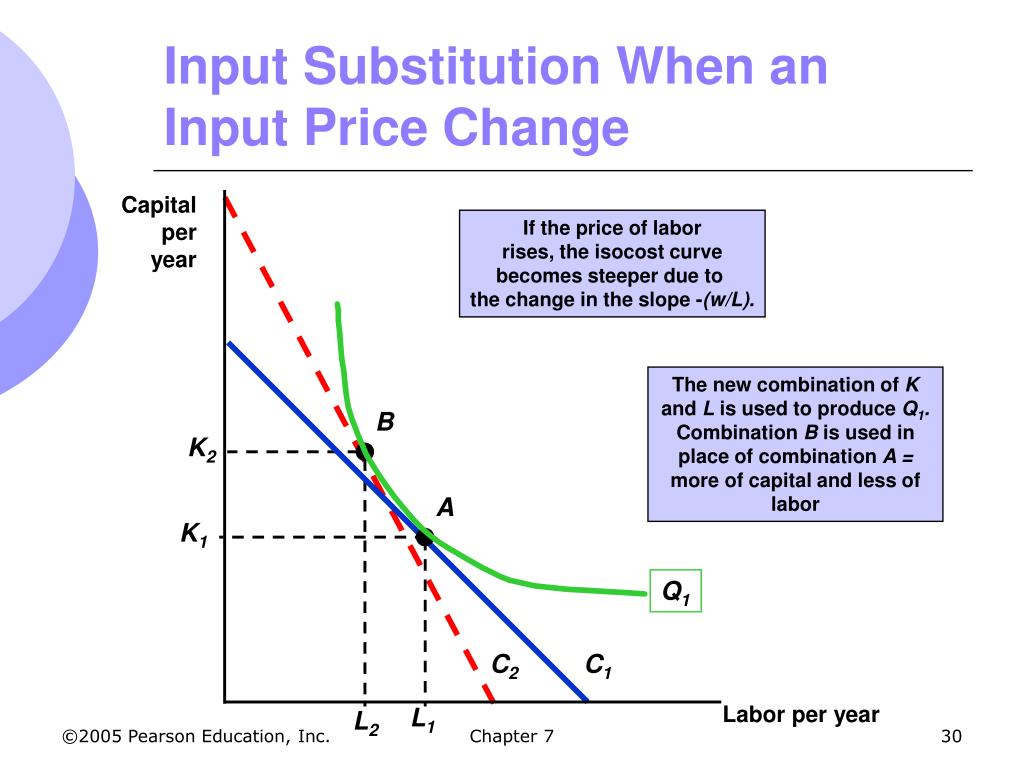 Input Substitution When an Input Price Change

Capital per year

If the price of labor rises, the isocost curve becomes steeper due to the change in the slope -(w/L).

The new combination of K and L is used to produce $Q_1$. Combination B is used in place of combination A = more of capital and less of labor

B

$K_2$

A

$K_1$

$Q_1$

$C_2$

$C_1$

$L_2$

$L_1$

Labor per year

©2005 Pearson Education, Inc.

Chapter 7

30